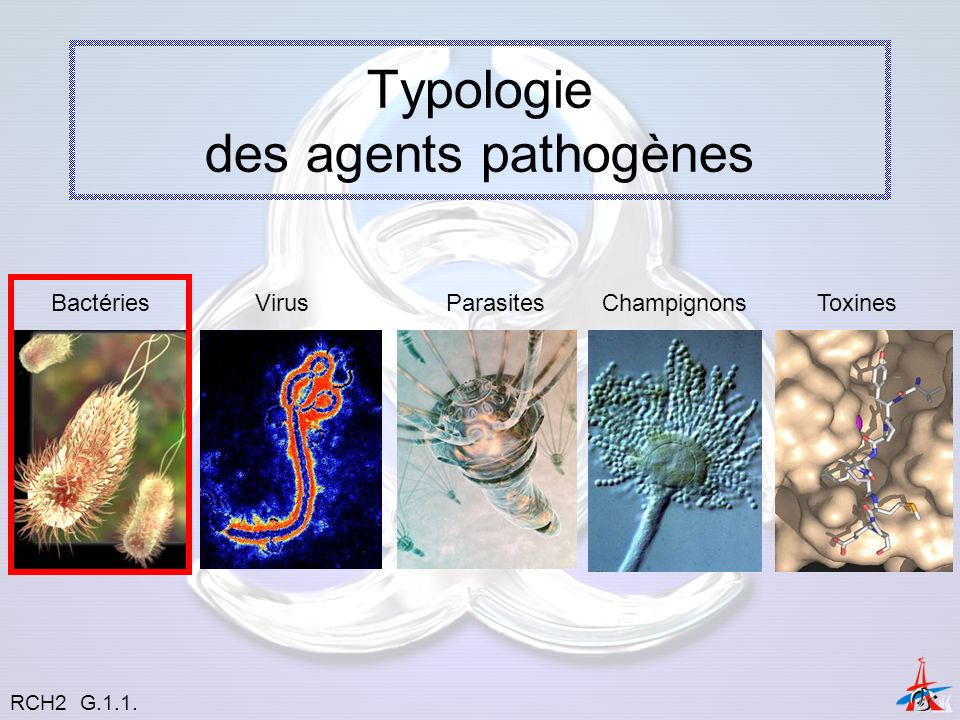 Typologie
des agents pathogènes

Bactéries

Virus

Parasites

Champignons

Toxines

RCH2 G.1.1.